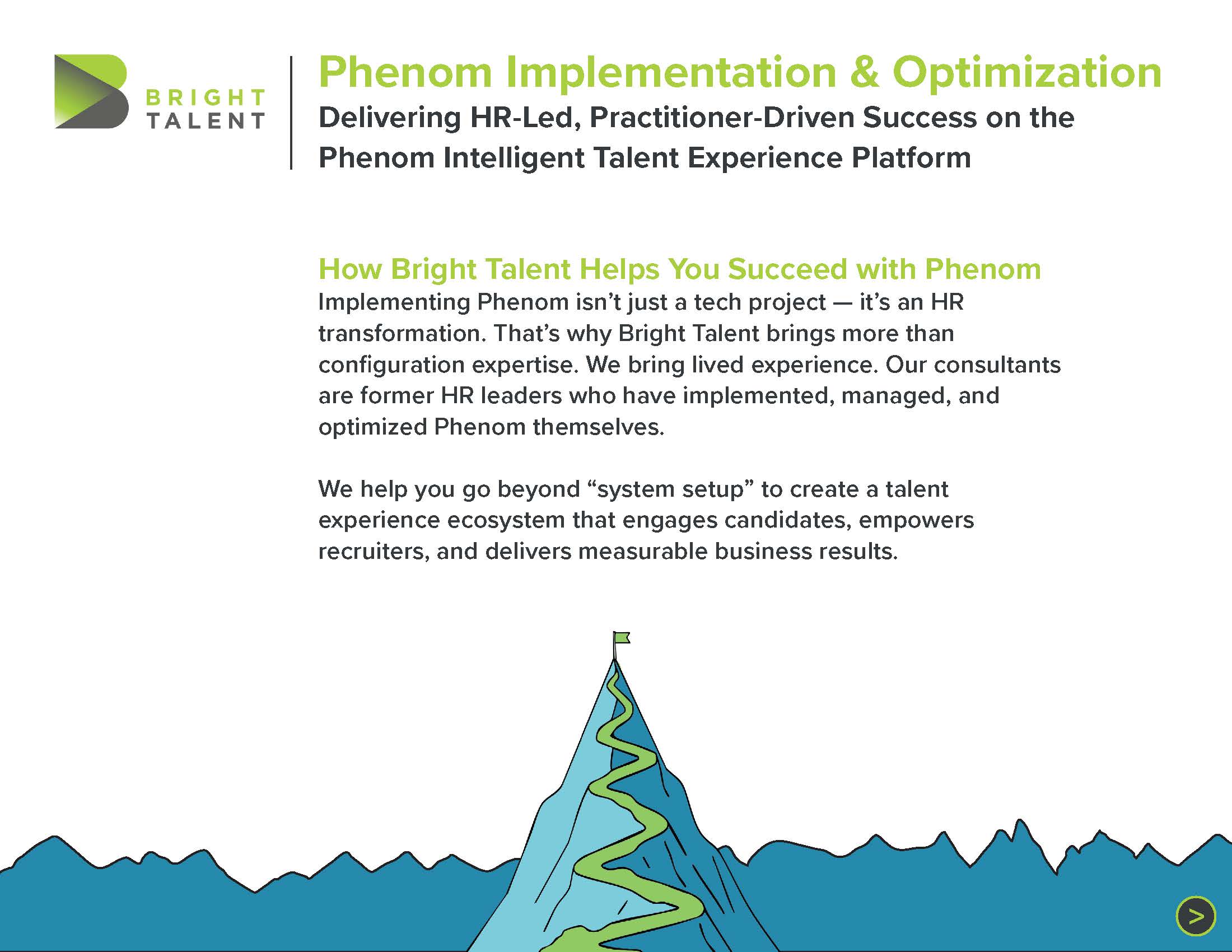 BRIGHT TALENT

Phenom Implementation & Optimization

Delivering HR-Led, Practitioner-Driven Success on the Phenom Intelligent Talent Experience Platform

How Bright Talent Helps You Succeed with Phenom

Implementing Phenom isn't just a tech project — it's an HR transformation. That's why Bright Talent brings more than configuration expertise. We bring lived experience. Our consultants are former HR leaders who have implemented, managed, and optimized Phenom themselves.

We help you go beyond "system setup" to create a talent experience ecosystem that engages candidates, empowers recruiters, and delivers measurable business results.

>